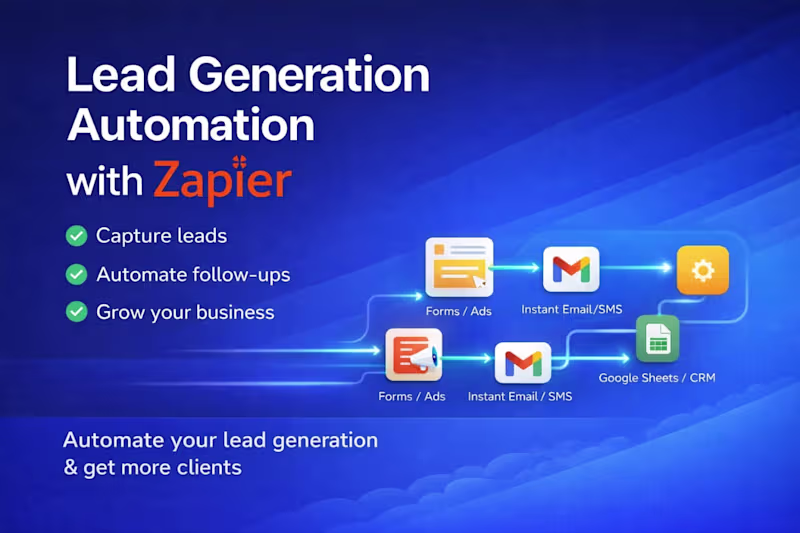 Lead Generation Automation with Zapier

Capture leads

Automate follow-ups

Grow your business

Forms / Ads

Instant Email/SMS

Forms / Ads

Instant Email / SMS

Google Sheets / CRM

Automate your lead generation & get more clients